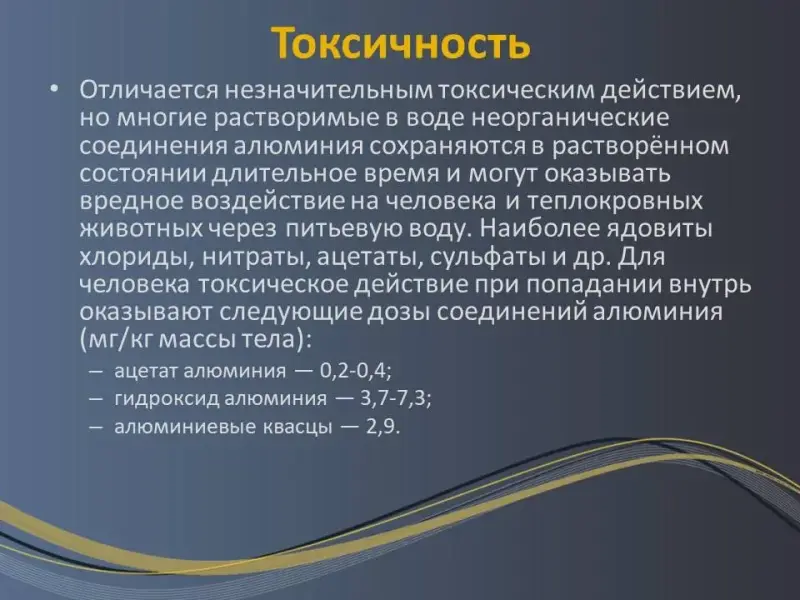 Токсичность

• Отличается незначительным токсическим действием, но многие растворимые в воде неорганические соединения алюминия сохраняются в растворённом состоянии длительное время и могут оказывать вредное воздействие на человека и теплокровных животных через питьевую воду. Наиболее ядовиты хлориды, нитраты, ацетаты, сульфаты и др. Для человека токсическое действие при попадании внутрь оказывают следующие дозы соединений алюминия (мг/кг массы тела):
– ацетат алюминия — 0,2-0,4;
– гидроксид алюминия — 3,7-7,3;
– алюминиевые квасцы — 2,9.